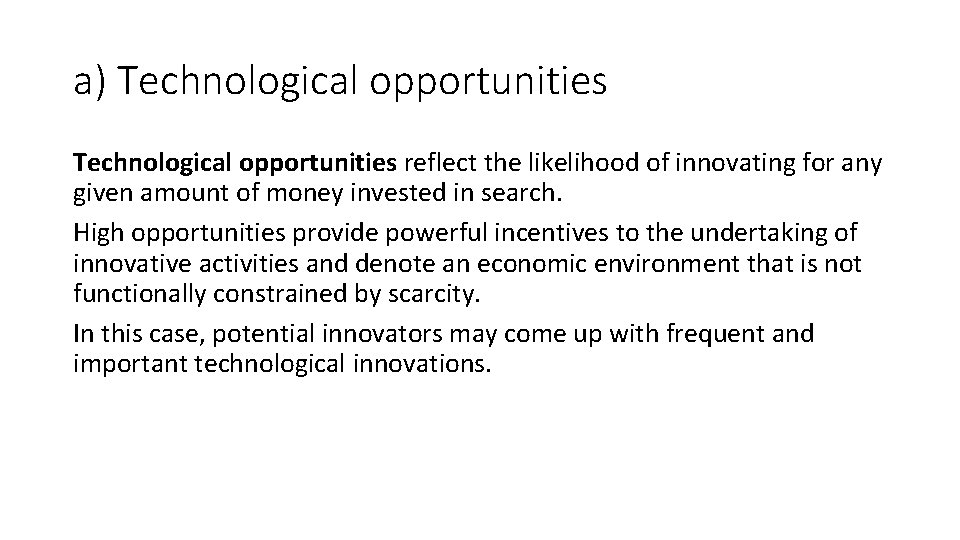 a) Technological opportunities

Technological opportunities reflect the likelihood of innovating for any given amount of money invested in search.

High opportunities provide powerful incentives to the undertaking of innovative activities and denote an economic environment that is not functionally constrained by scarcity.

In this case, potential innovators may come up with frequent and important technological innovations.